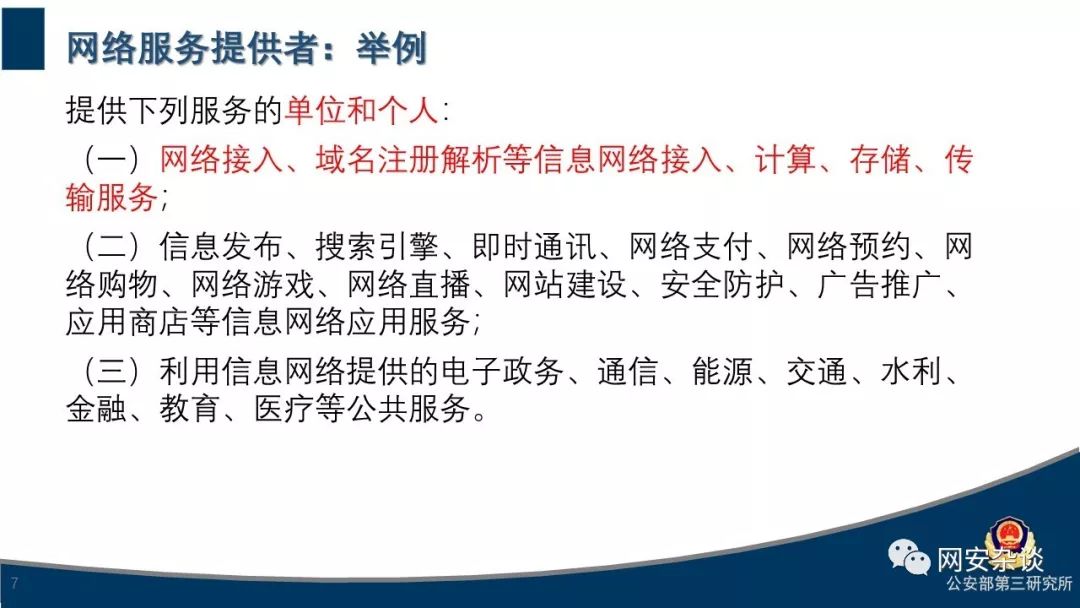 网络服务提供者：举例

提供下列服务的单位和个人：

（一）网络接入、域名注册解析等信息网络接入、计算、存储、传输服务；

（二）信息发布、搜索引擎、即时通讯、网络支付、网络预约、网络购物、网络游戏、网络直播、网站建设、安全防护、广告推广、应用商店等信息网络应用服务；

（三）利用信息网络提供的电子政务、通信、能源、交通、水利、金融、教育、医疗等公共服务。

7

网安杂谈
公安部第三研究所